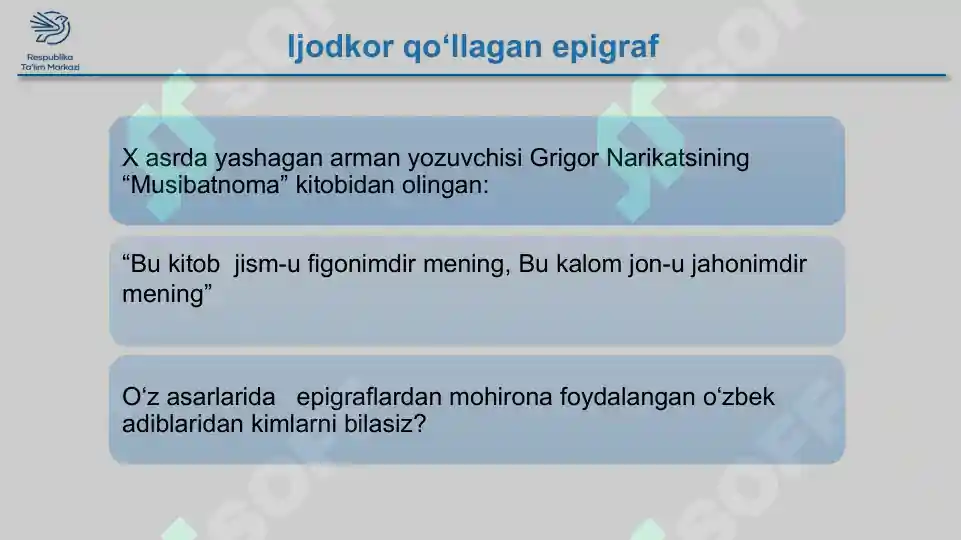 Respublika Ta'lim Markazi

Ijodkor qo‘llagan epigraf

X asrda yashagan arman yozuvchisi Grigor Narikatsining “Musibatnoma” kitobidan olingan:

“Bu kitob jism-u figonimdir mening, Bu kalom jon-u jahonimdir mening”

O‘z asarlarida epigraflardan mohirona foydalangan o‘zbek adiblaridan kimlarni bilasiz?